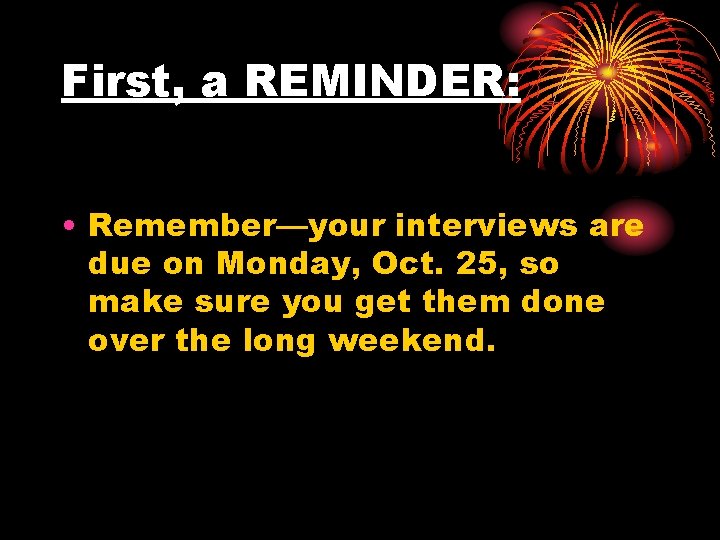 First, a REMINDER:

• Remember—your interviews are due on Monday, Oct. 25, so make sure you get them done over the long weekend.